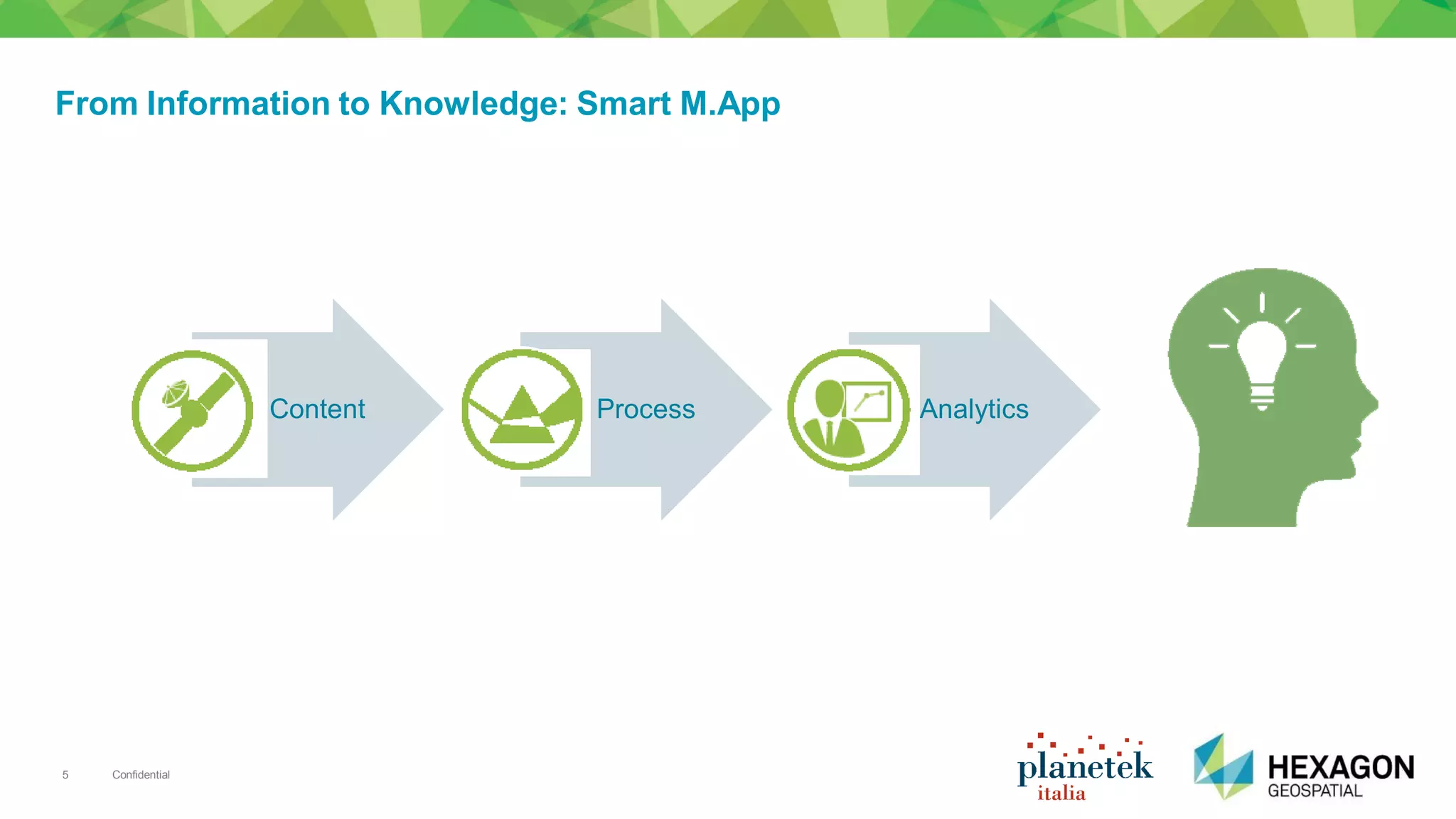 From Information to Knowledge: Smart M.App

Content

Process

Analytics

5 Confidential

planetek italia

HEXAGON GEOSPATIAL